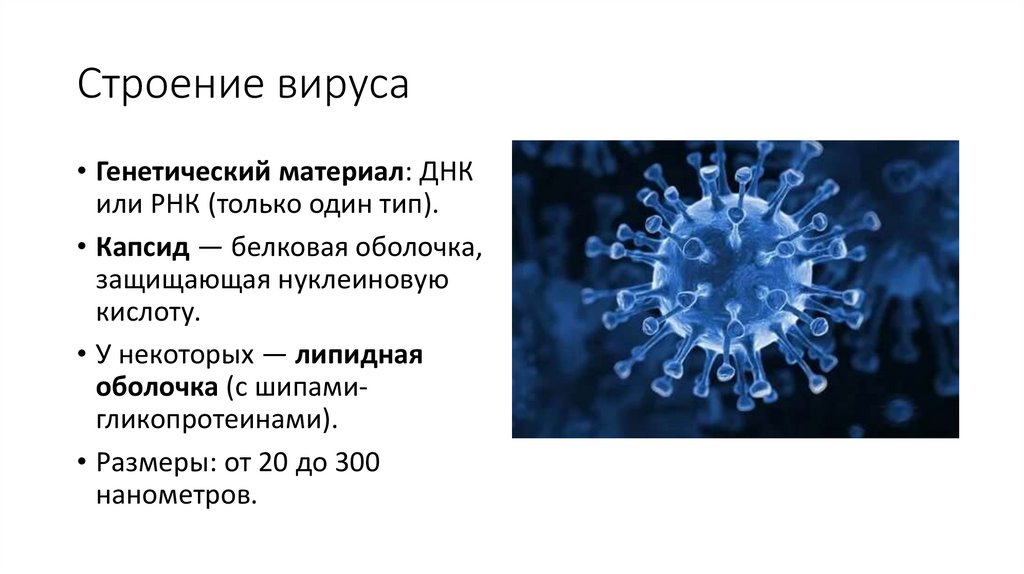 Строение вируса

• Генетический материал: ДНК или РНК (только один тип).

• Капсид — белковая оболочка, защищающая нуклеиновую кислоту.

• У некоторых — липидная оболочка (с шипами-гликопротеинами).

• Размеры: от 20 до 300 нанометров.